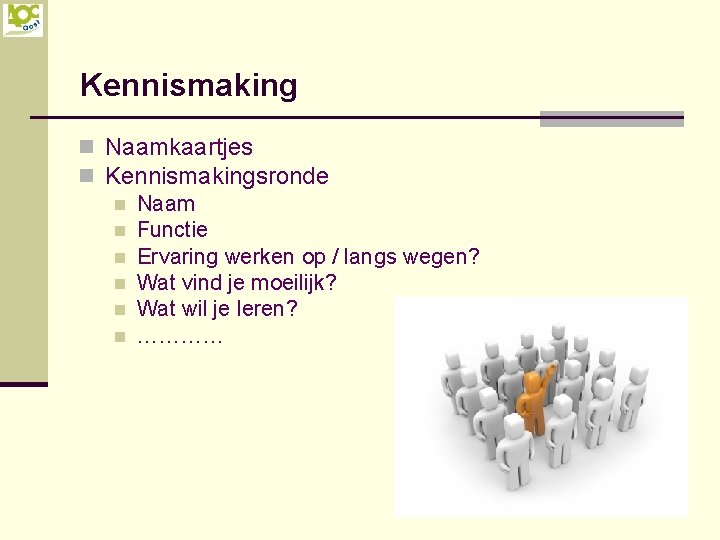 AOC Oost

Kennismaking

Naamkaartjes
Kennismakingsronde
Naam
Functie
Ervaring werken op / langs wegen?
Wat vind je moeilijk?
Wat wil je leren?
…………